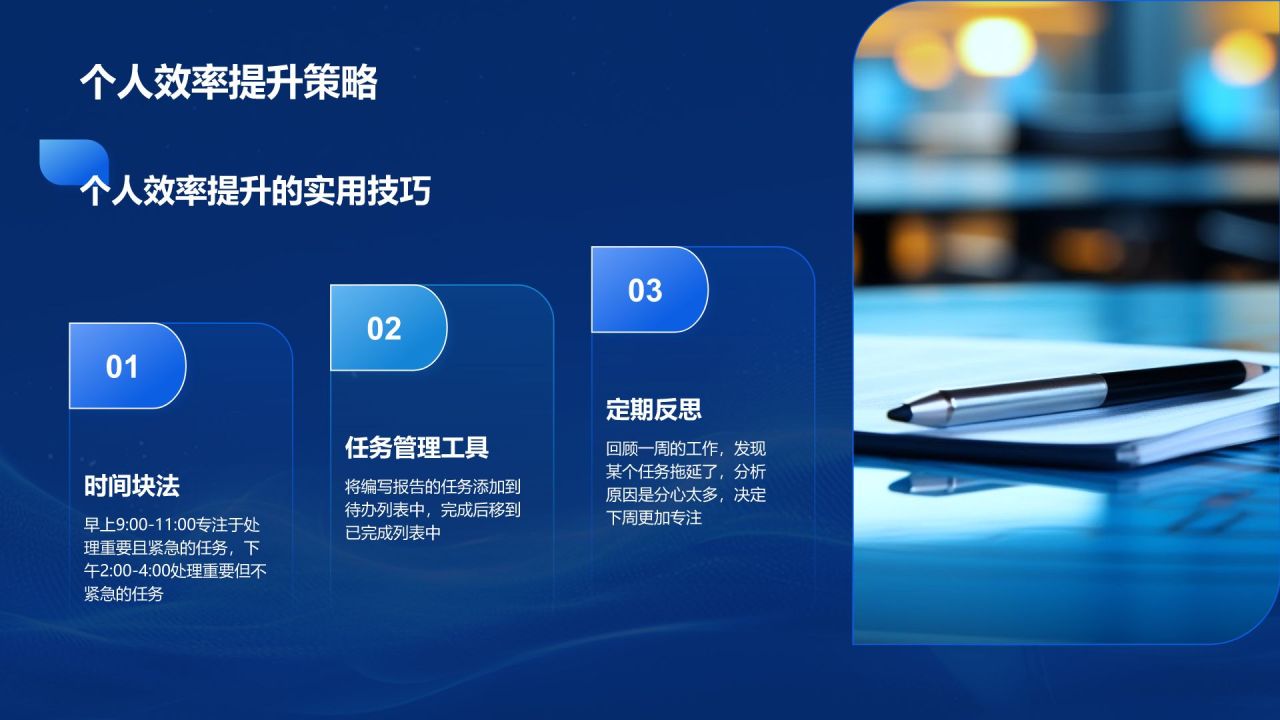 个人效率提升策略

个人效率提升的实用技巧

01

时间块法

早上9:00-11:00专注于处理重要且紧急的任务，下午2:00-4:00处理重要但不紧急的任务

02

任务管理工具

将编写报告的任务添加到待办列表中，完成后移到已完成列表中

03

定期反思

回顾一周的工作，发现某个任务拖延了，分析原因是分心太多，决定下周更加专注